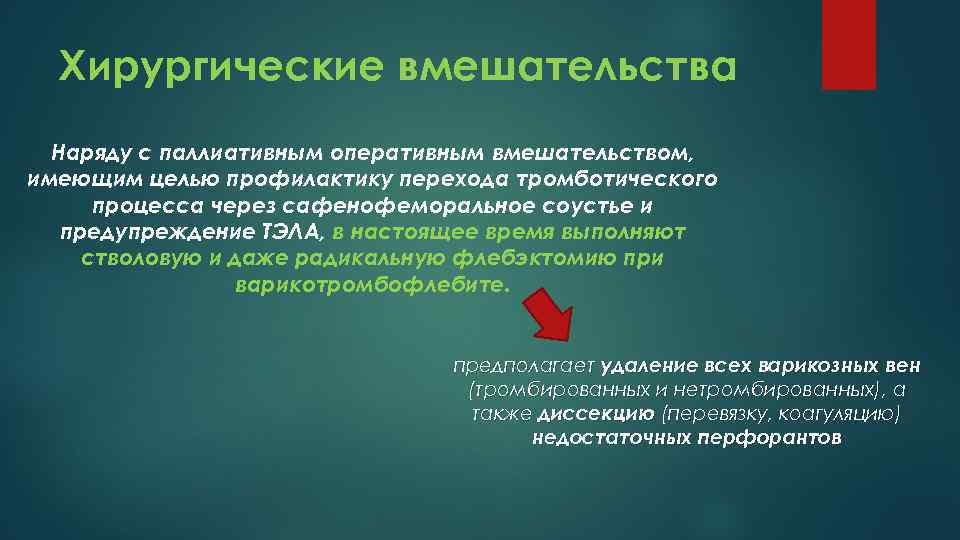 Хирургические вмешательства

Наряду с паллиативным оперативным вмешательством, имеющим целью профилактику перехода тромботического процесса через сафенофеморальное соустье и предупреждение ТЭЛА, в настоящее время выполняют стволовую и даже радикальную флебэктомию при варикотромбофлебите.

предполагает удаление всех варикозных вен (тромбированных и нетромбированных), а также диссекцию (перевязку, коагуляцию) недостаточных перфорантов